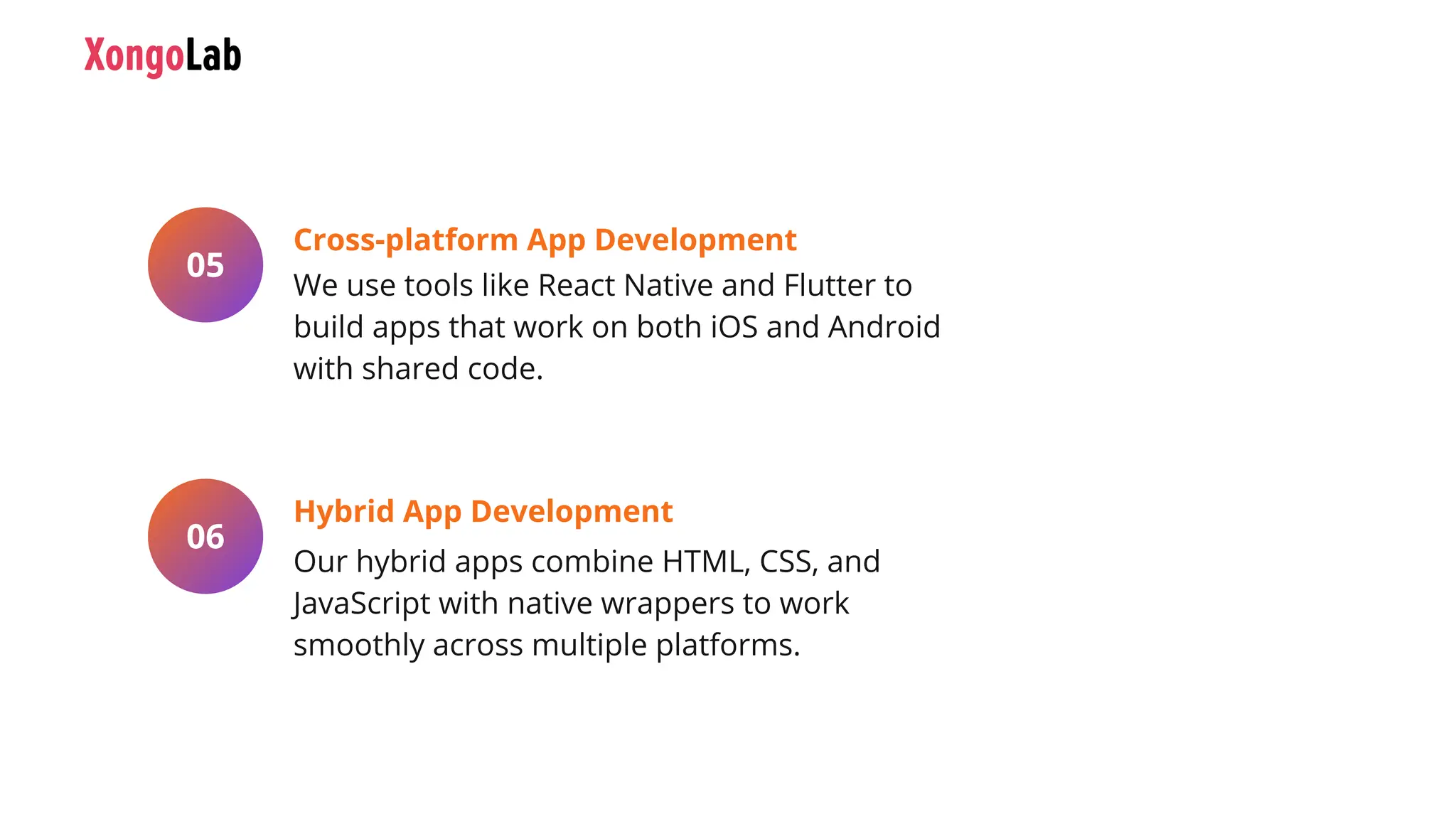 XongoLab

05

Cross-platform App Development

We use tools like React Native and Flutter to build apps that work on both iOS and Android with shared code.

06

Hybrid App Development

Our hybrid apps combine HTML, CSS, and JavaScript with native wrappers to work smoothly across multiple platforms.